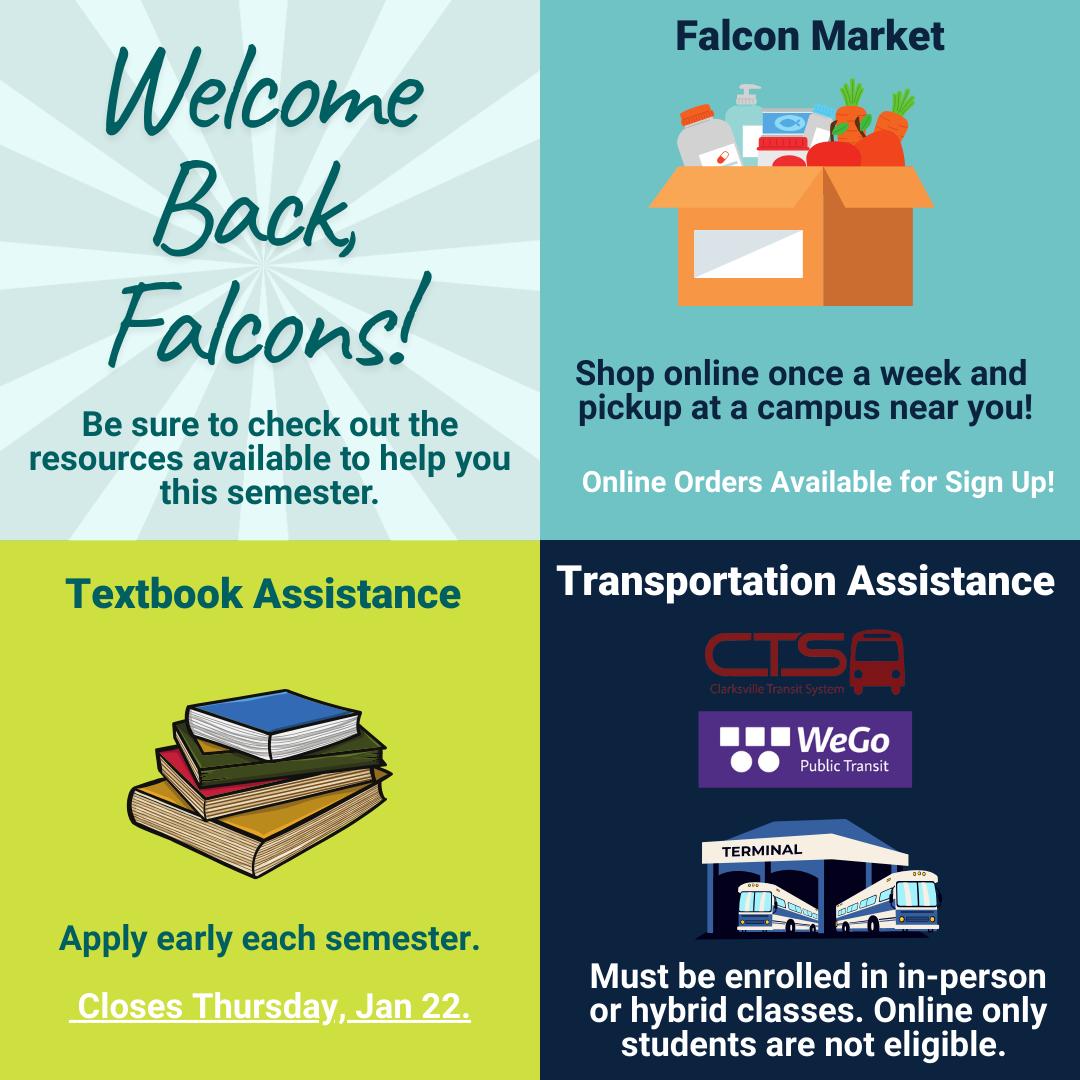 Welcome Back, Falcons!

Be sure to check out the resources available to help you this semester.

Falcon Market

Shop online once a week and pickup at a campus near you!

Online Orders Available for Sign Up!

Textbook Assistance

Apply early each semester.

Closes Thursday, Jan 22.

Transportation Assistance

CTS
Clarksville Transit System

WeGo
Public Transit

TERMINAL

Must be enrolled in in-person or hybrid classes. Online only students are not eligible.